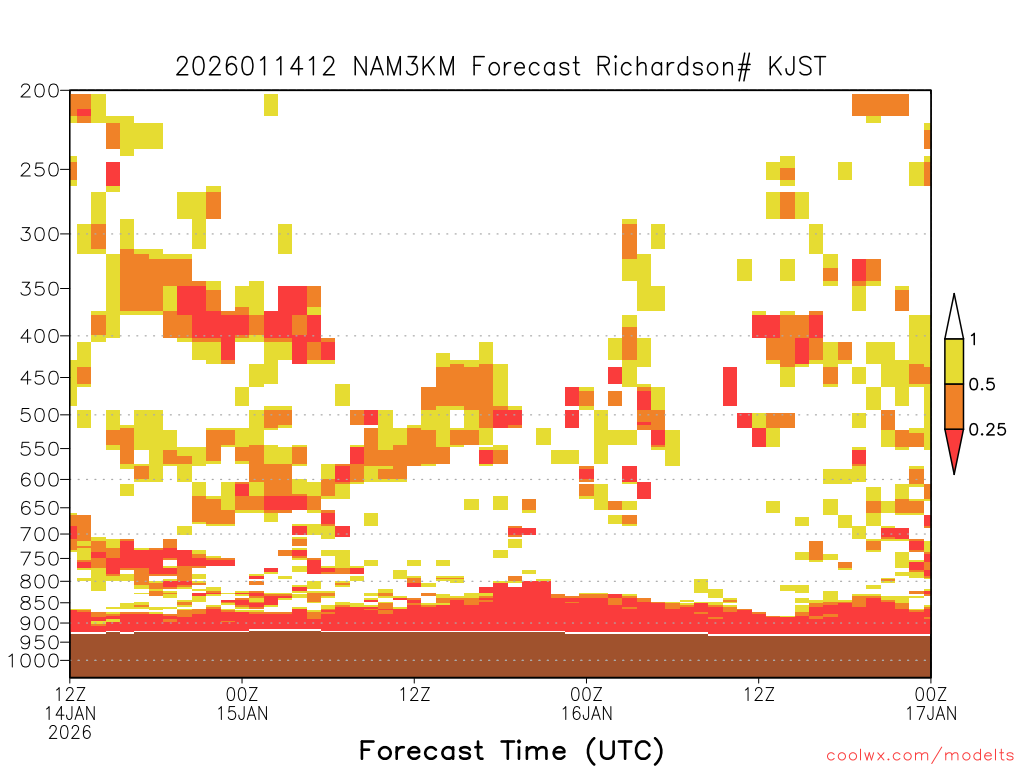 2026011412 NAM3KM Forecast Richardson# KJST

200
250
300
350
400
450
500
550
600
650
700
750
800
850
900
950
1000

1
0.5
0.25

12Z 14JAN 2026
00Z 15JAN
12Z
00Z 16JAN
12Z
00Z 17JAN

Forecast Time (UTC)

coolwx.com/modelts